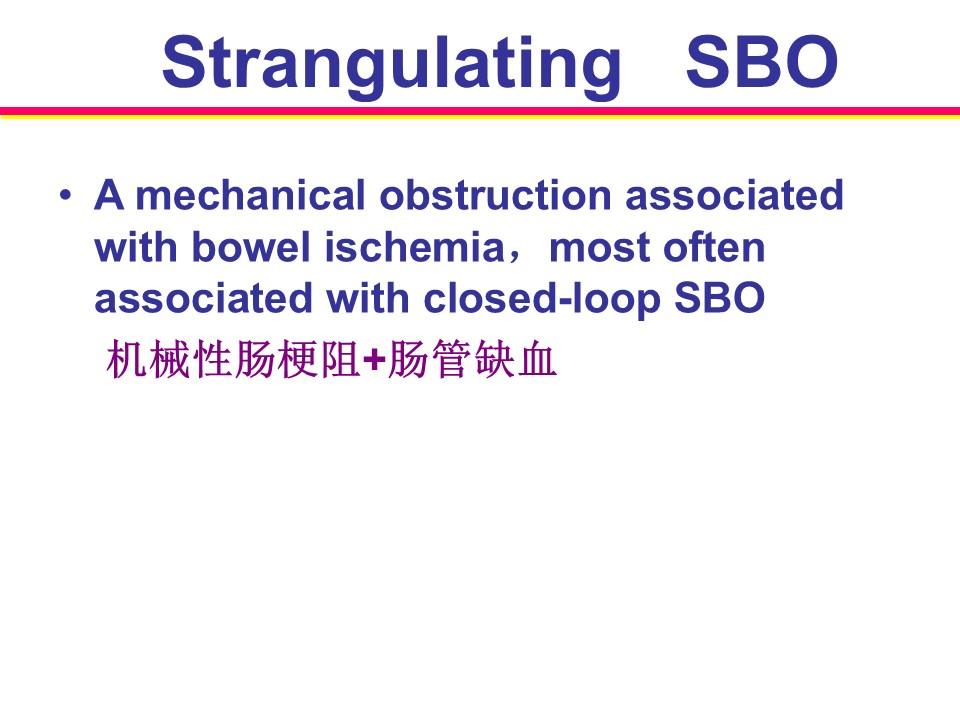 Strangulating SBO

• A mechanical obstruction associated with bowel ischemia，most often associated with closed-loop SBO

机械性肠梗阻+肠管缺血